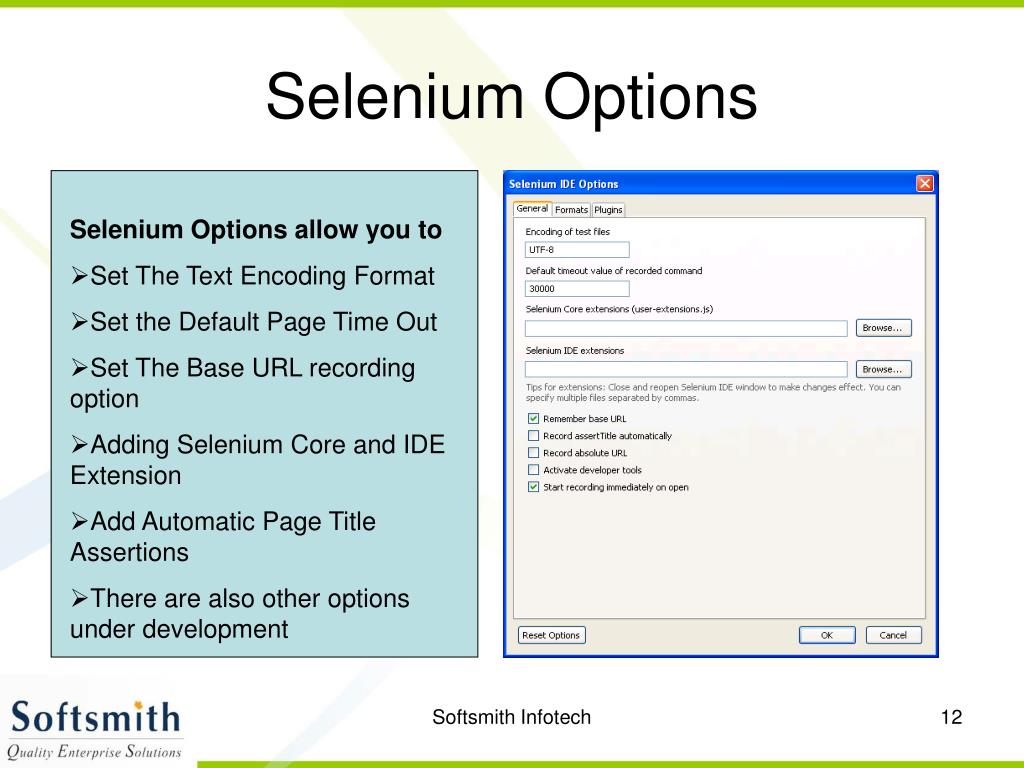 Selenium Options

Selenium Options allow you to

➢Set The Text Encoding Format

➢Set the Default Page Time Out

➢Set The Base URL recording option

➢Adding Selenium Core and IDE Extension

➢Add Automatic Page Title Assertions

➢There are also other options under development

Selenium IDE Options

General Formats Plugins

Encoding of test files

UTF-8

Default timeout value of recorded command

30000

Selenium Core extensions (user-extensions.js)

Browse...

Selenium IDE extensions

Browse...

Tips for extensions: Close and reopen Selenium IDE window to make changes effect. You can specify multiple files separated by commas.

Remember base URL

Record assertTitle automatically

Record absolute URL

Activate developer tools

Start recording immediately on open

Reset Options

OK

Cancel

Softsmith
Quality Enterprise Solutions

Softsmith Infotech

12